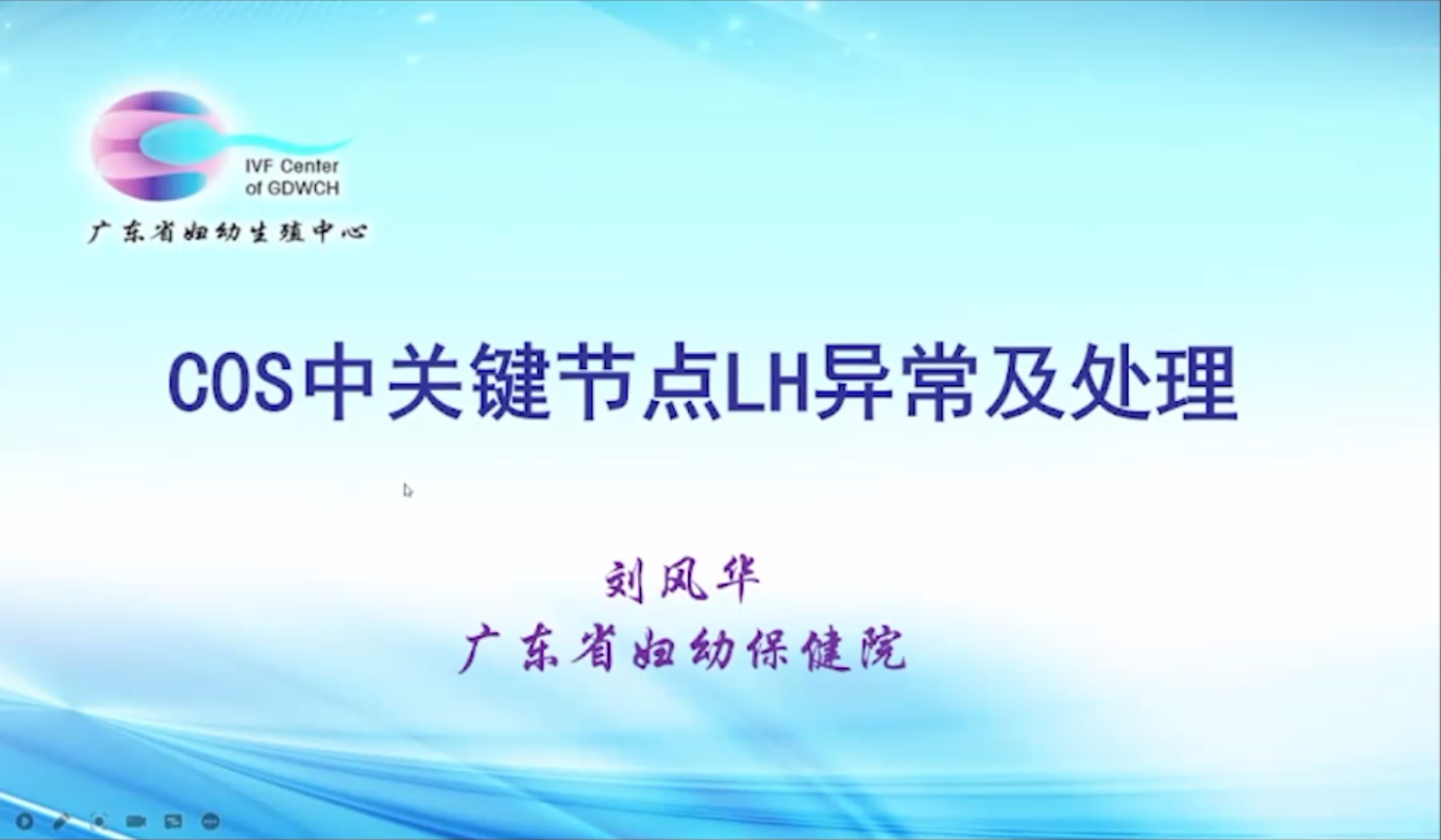 IVF Center of GDWCH

广东省妇幼生殖中心

COS中关键节点LH异常及处理

刘风华

广东省妇幼保健院